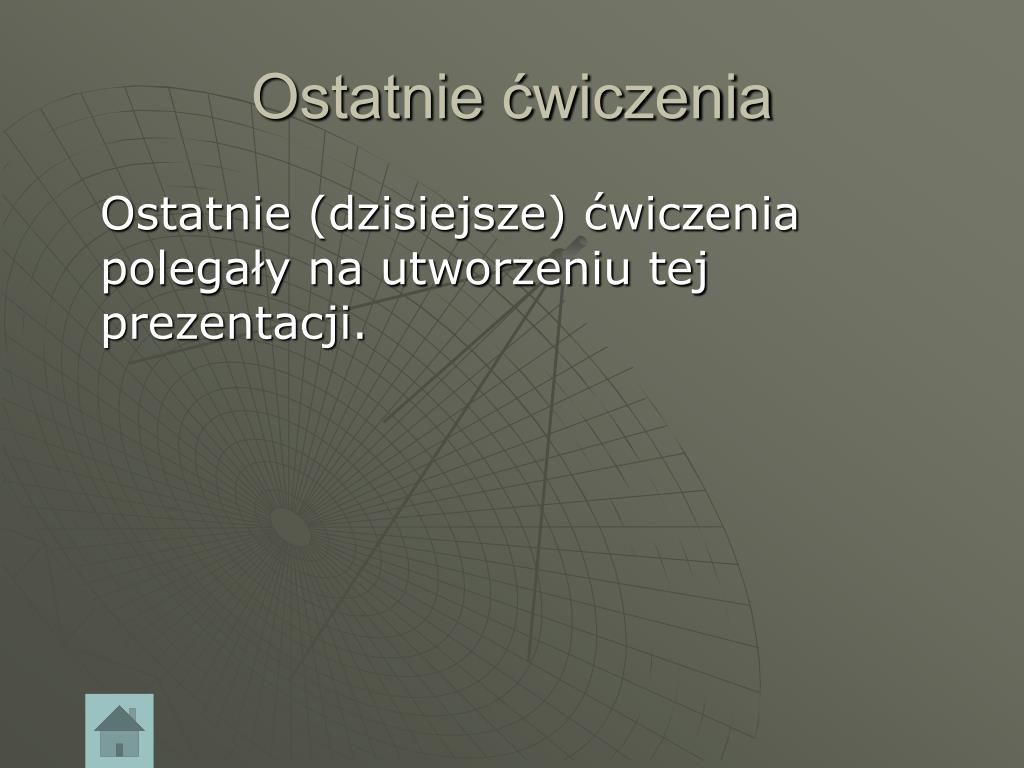 Ostatnie ćwiczenia

Ostatnie (dzisiejsze) ćwiczenia polegały na utworzeniu tej prezentacji.